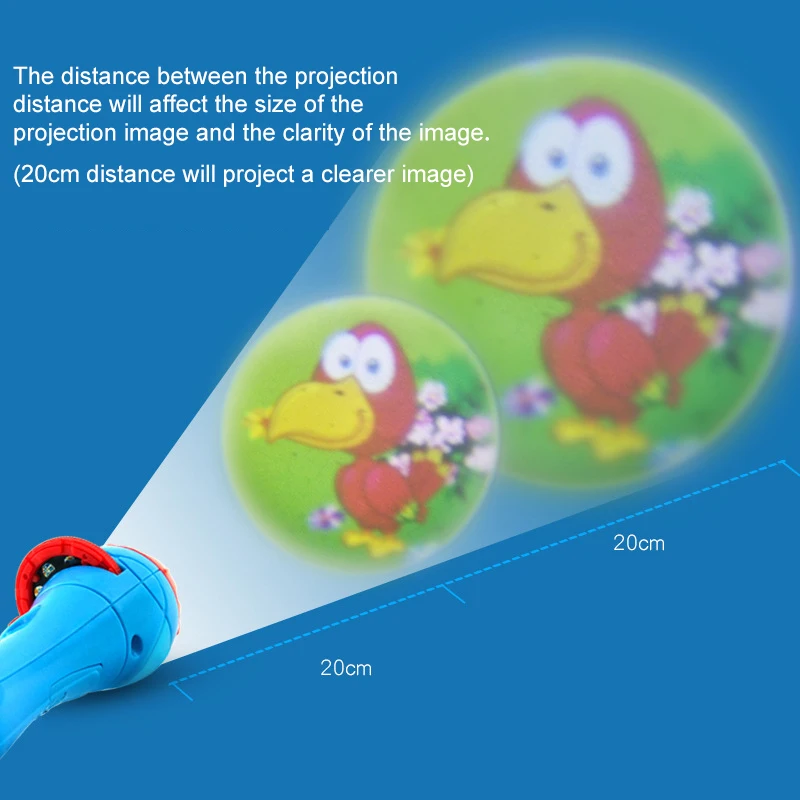 The distance between the projection distance will affect the size of the projection image and the clarity of the image.

(20cm distance will project a clearer image)

20cm

20cm